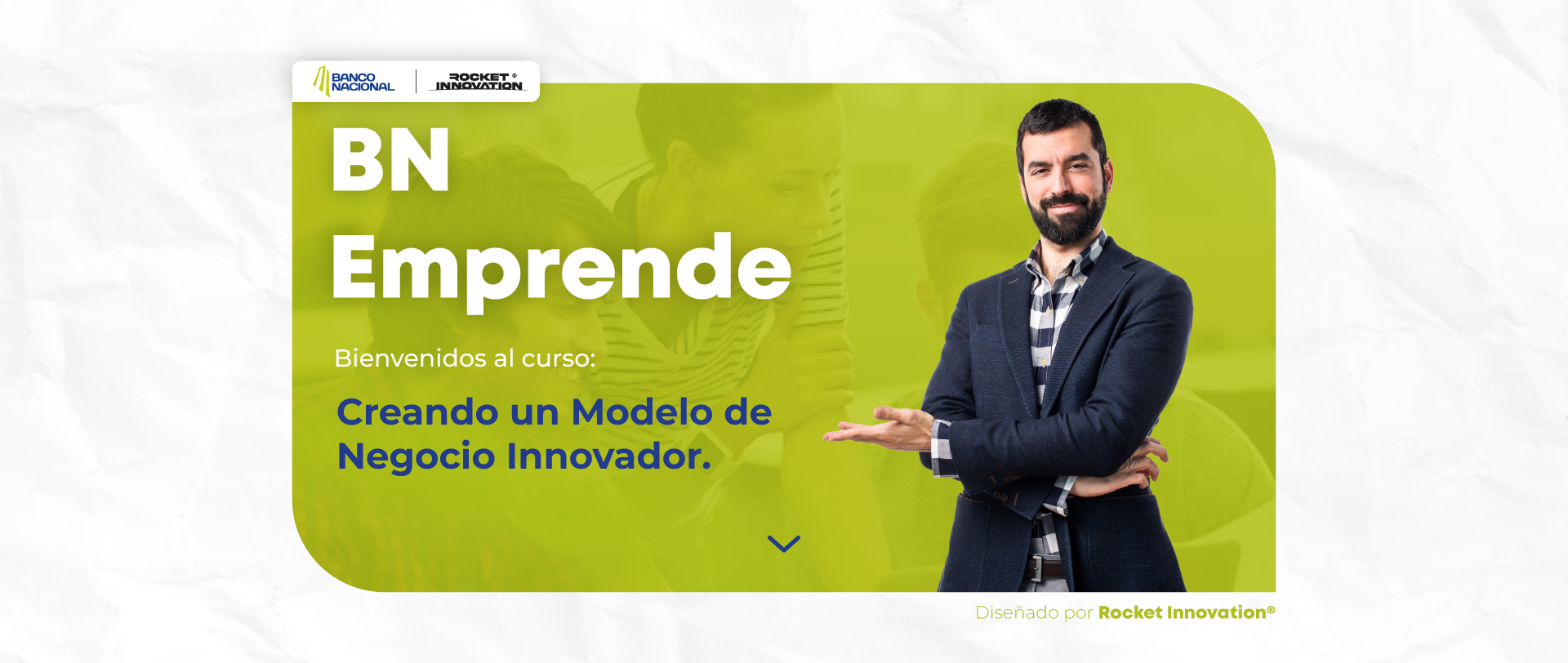 BANCO NACIONAL

ROCKET® INNOVATION

BN Emprende

Bienvenidos al curso:

Creando un Modelo de Negocio Innovador.

Diseñado por Rocket Innovation®